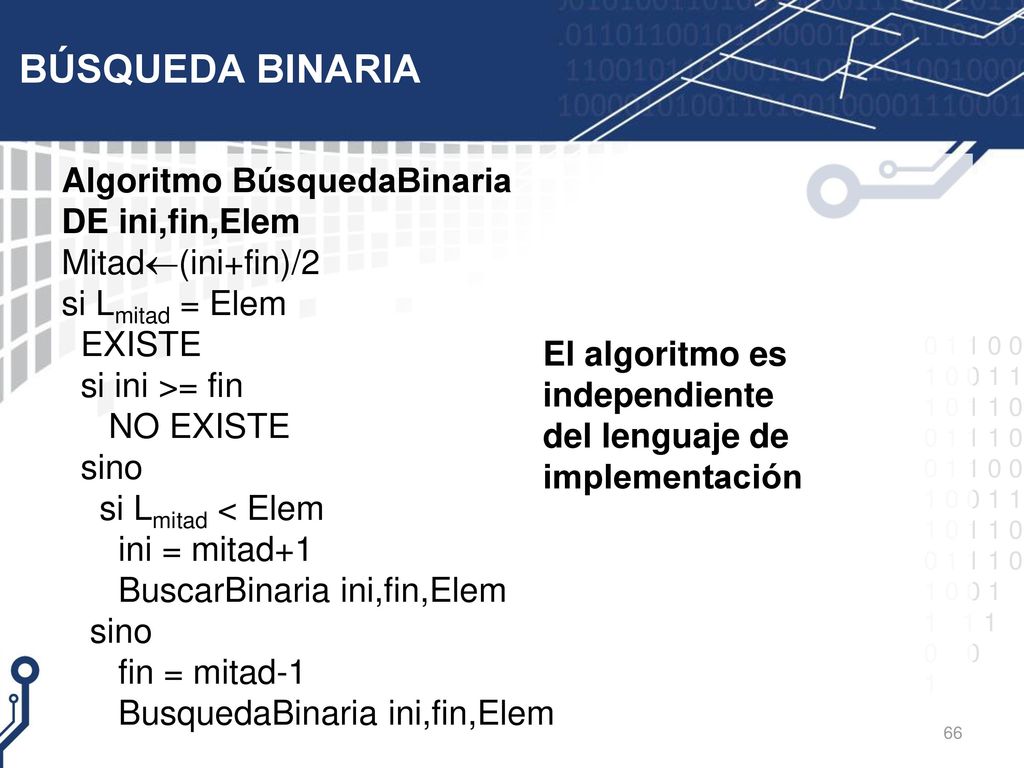 BÚSQUEDA BINARIA

Algoritmo BúsquedaBinaria
DE ini,fin,Elem
Mitad$\leftarrow$(ini+fin)/2
si $L_{mitad}$ = Elem
EXISTE
si ini >= fin
NO EXISTE
sino
si $L_{mitad}$ < Elem
ini = mitad+1
BuscarBinaria ini,fin,Elem
sino
fin = mitad-1
BusquedaBinaria ini,fin,Elem

El algoritmo es independiente del lenguaje de implementación

66